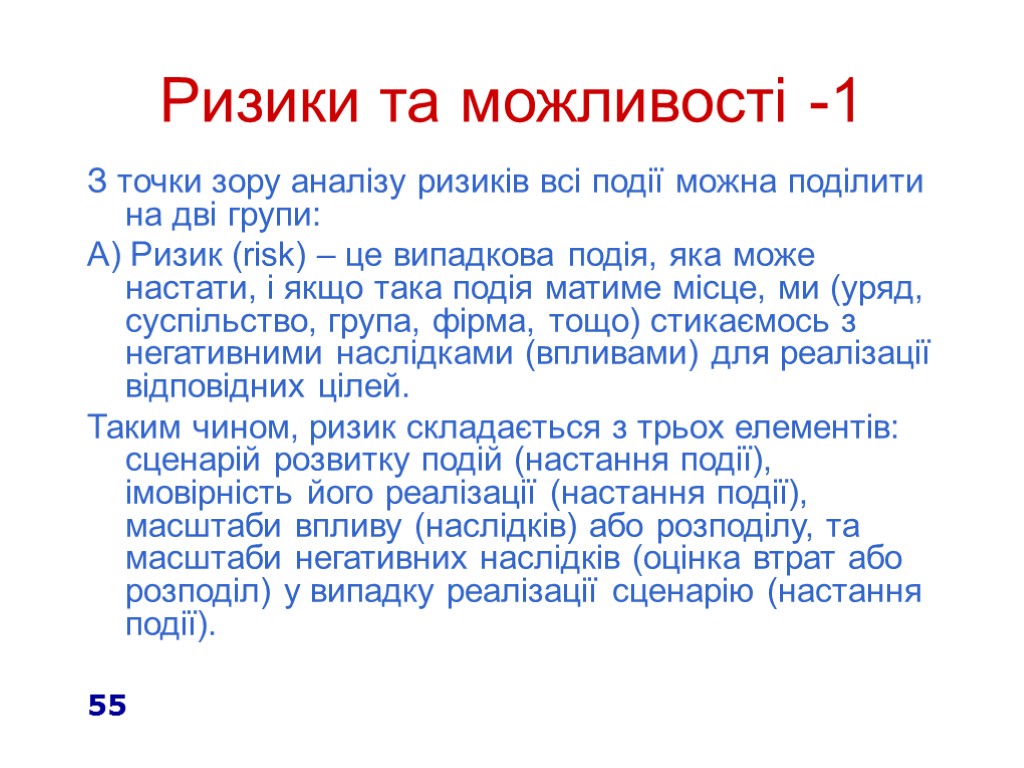 Ризики та можливості -1

З точки зору аналізу ризиків всі події можна поділити на дві групи:

А) Ризик (risk) – це випадкова подія, яка може настати, і якщо така подія матиме місце, ми (уряд, суспільство, група, фірма, тощо) стикаємось з негативними наслідками (впливами) для реалізації відповідних цілей.

Таким чином, ризик складається з трьох елементів: сценарій розвитку подій (настання події), імовірність його реалізації (настання події), масштаби впливу (наслідків) або розподілу, та масштаби негативних наслідків (оцінка втрат або розподіл) у випадку реалізації сценарію (настання події).

55